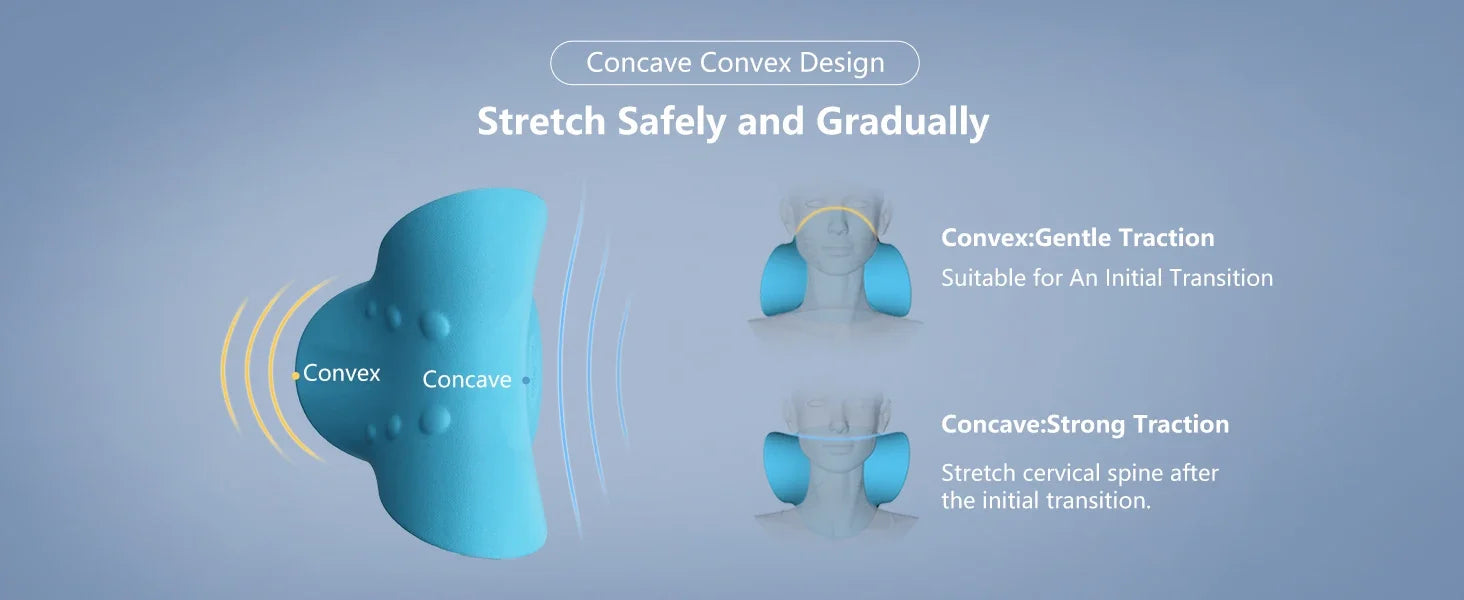 Concave Convex Design

Stretch Safely and Gradually

Convex

Concave

Convex:Gentle Traction

Suitable for An Initial Transition

Concave:Strong Traction

Stretch cervical spine after the initial transition.